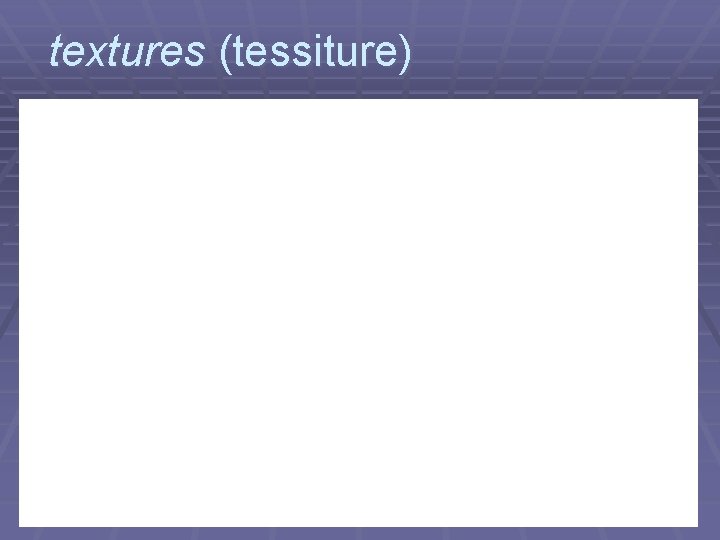 textures (tessiture)